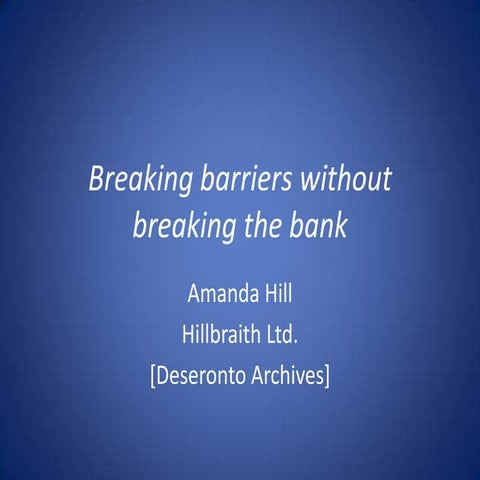 Breaking barriers without breaking the bank

Amanda Hill

Hillbraith Ltd.

[Deseronto Archives]